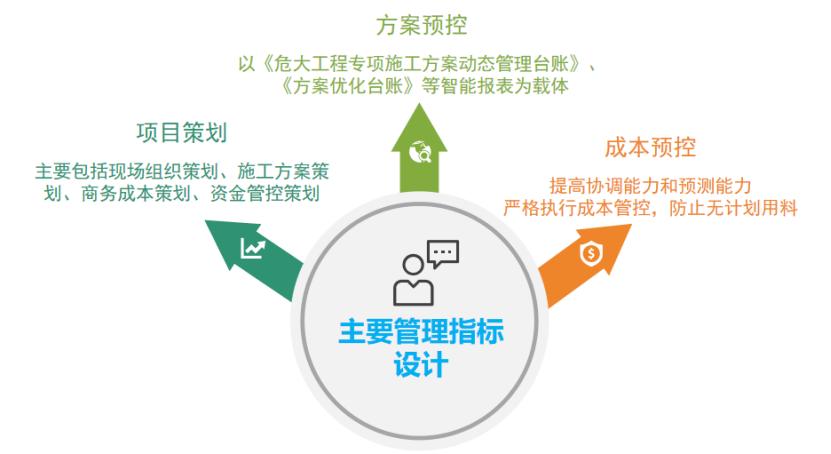 方案预控

以《危大工程专项施工方案动态管理台账》、《方案优化台账》等智能报表为载体

项目策划

主要包括现场组织策划、施工方案策划、商务成本策划、资金管控策划

成本预控

提高协调能力和预测能力
严格执行成本管控，防止无计划用料

主要管理指标设计